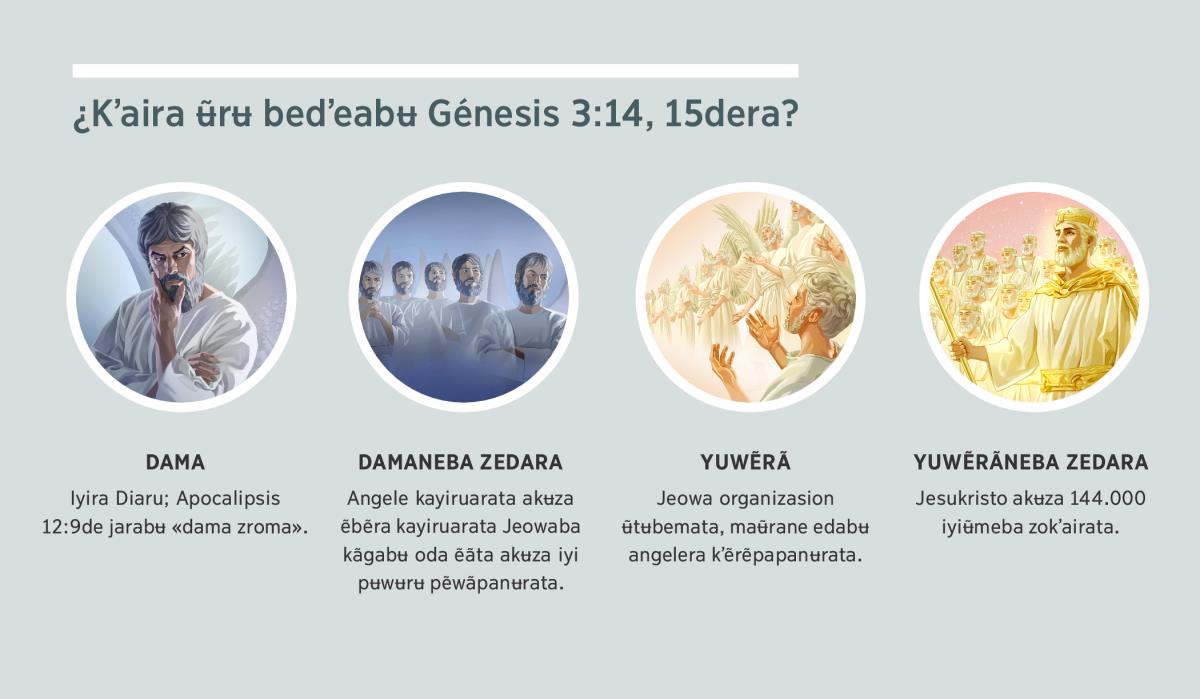 ¿K'aira ʉ̃rʉ bed'eabʉ Génesis 3:14, 15dera?

DAMA
Iyira Diaru; Apocalipsis 12:9de jarabʉ «dama zroma».

DAMANEBA ZEDARA
Angele kayiruarata akʉza ẽbẽra kayiruarata Jeowaba kãgabʉ oda ẽãta akʉza iyi pʉwʉrʉ pẽwãpanʉrata.

YUWẼRÃ
Jeowa organizasion ʉ̃tʉbemata, maʉ̃rane edabʉ angelera k'ẽrẽpapanʉrata.

YUWẼRÃNEBA ZEDARA
Jesukristo akʉza 144.000 iyiʉ̃meba zok'airata.